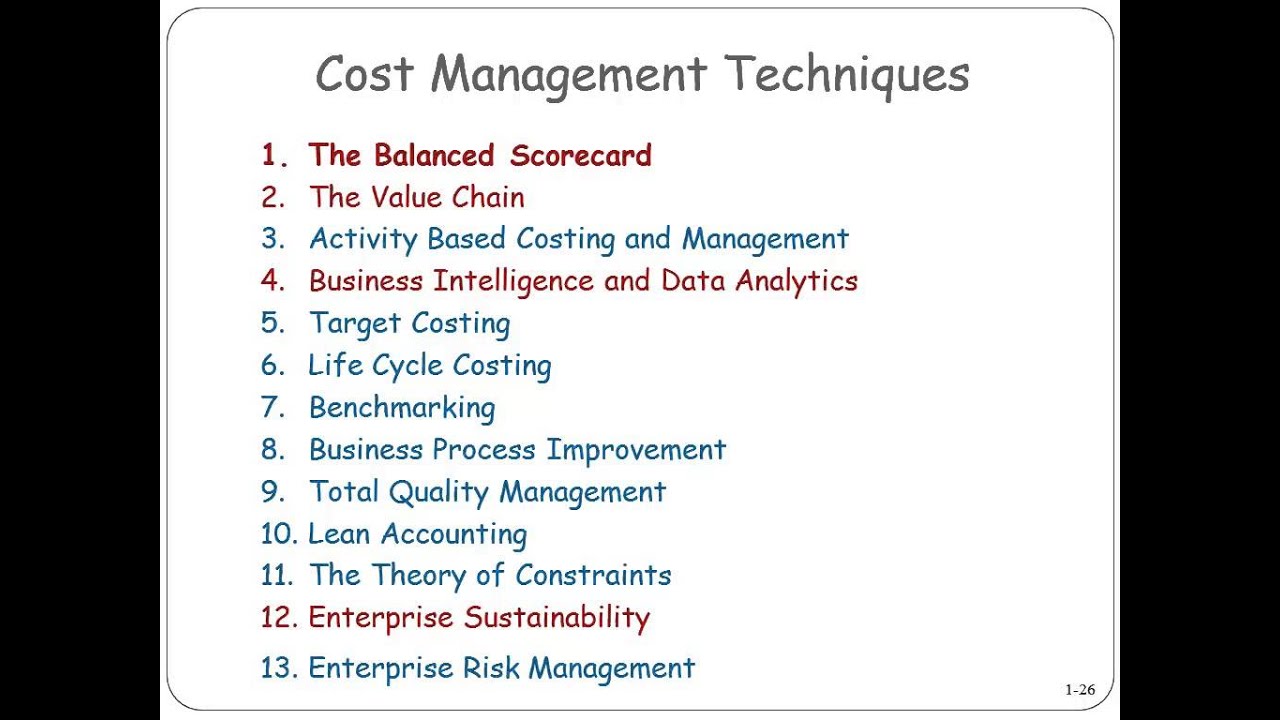 Cost Management Techniques

1. The Balanced Scorecard
2. The Value Chain
3. Activity Based Costing and Management
4. Business Intelligence and Data Analytics
5. Target Costing
6. Life Cycle Costing
7. Benchmarking
8. Business Process Improvement
9. Total Quality Management
10. Lean Accounting
11. The Theory of Constraints
12. Enterprise Sustainability
13. Enterprise Risk Management

1-26